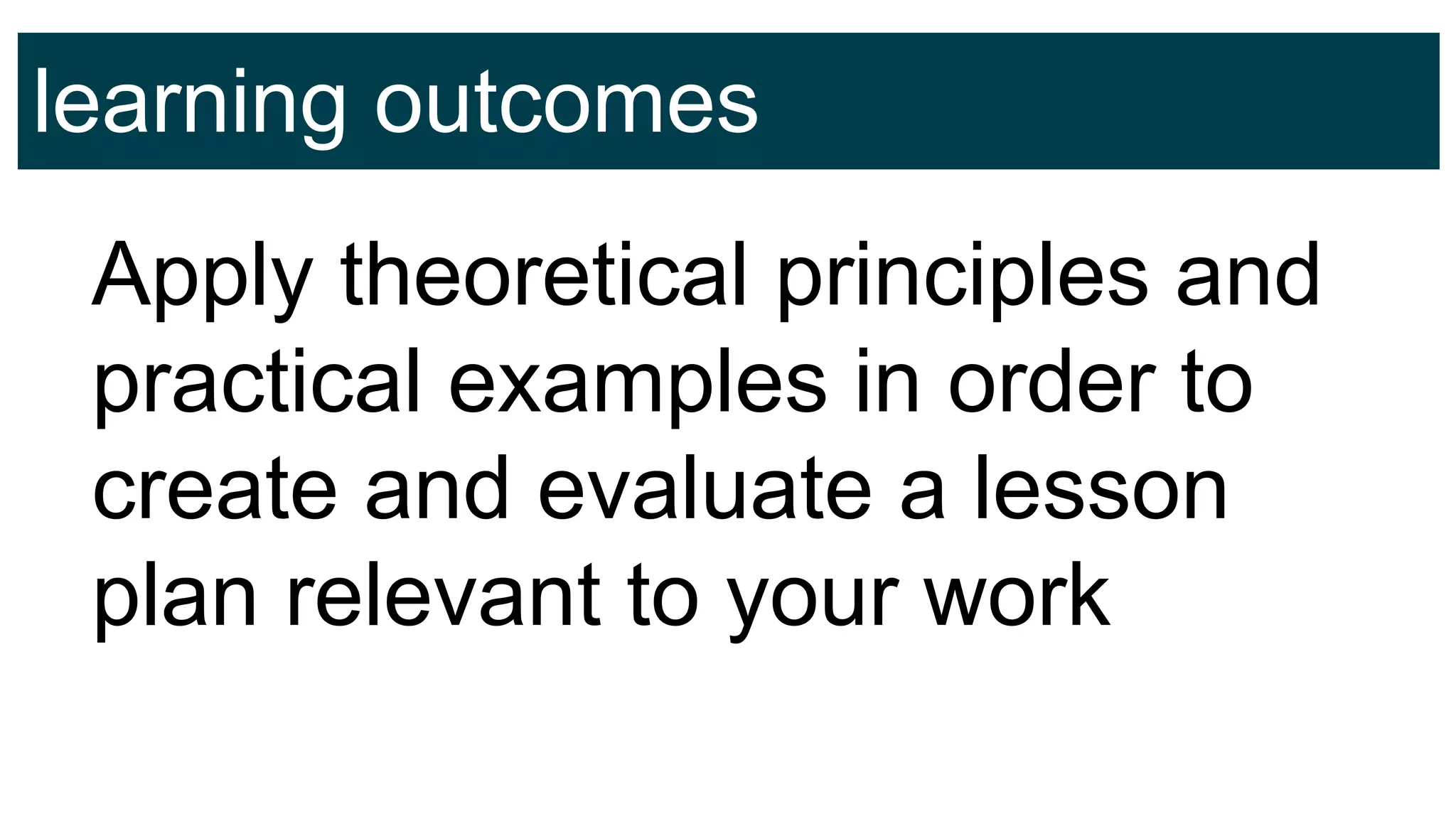 learning outcomes

Apply theoretical principles and practical examples in order to create and evaluate a lesson plan relevant to your work